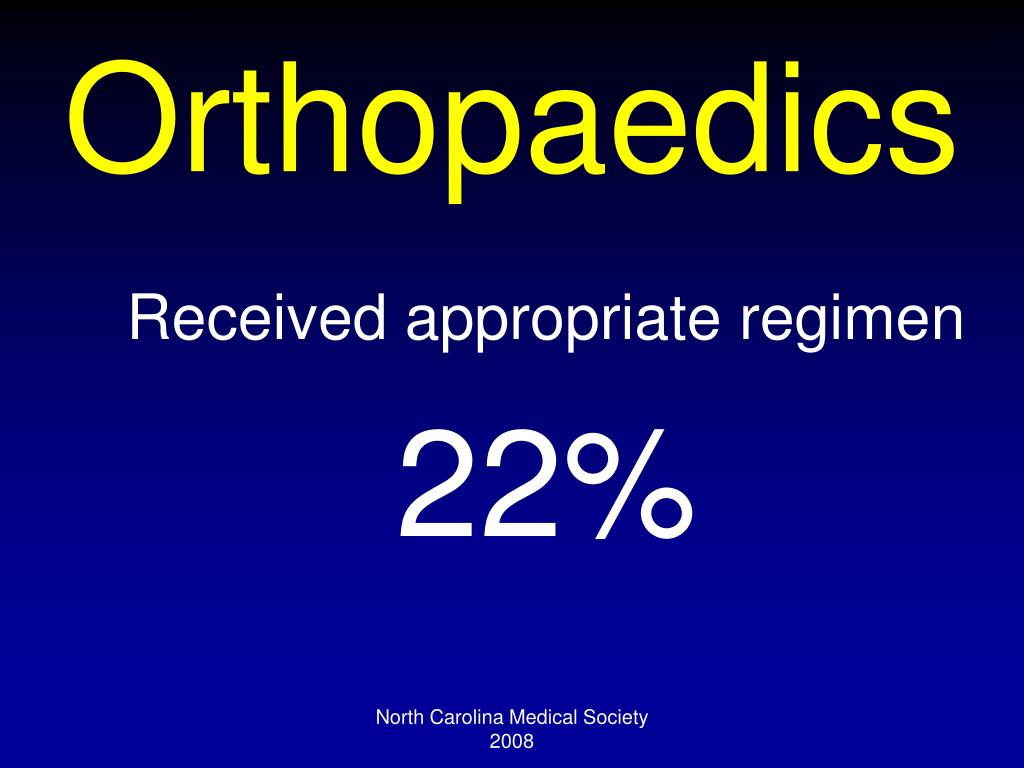 Orthopaedics

Received appropriate regimen

22%

North Carolina Medical Society
2008